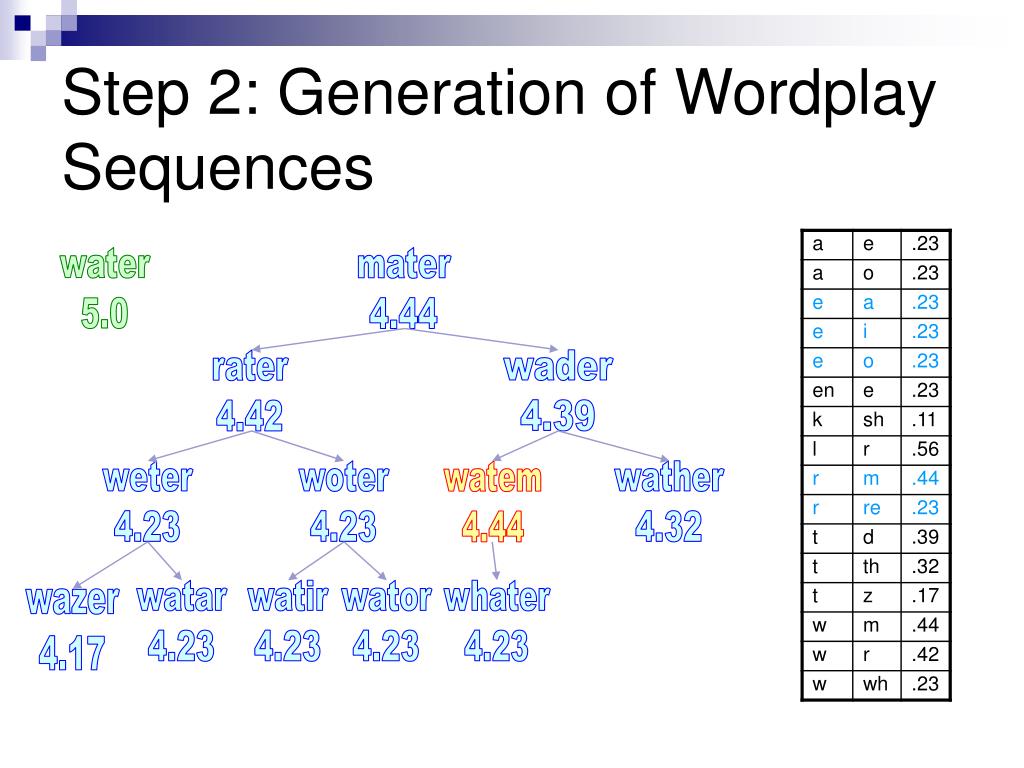 Step 2: Generation of Wordplay Sequences

water
5.0

mater
4.44

rater
4.42

wader
4.39

weter
4.23

woter
4.23

watem
4.44

wather
4.32

wazer
4.17

watar
4.23

watir
4.23

wator
4.23

whater
4.23

| a | e | .23 |
|---|---|---|
| a | o | .23 |
| e | a | .23 |
| e | i | .23 |
| e | o | .23 |
| en | e | .23 |
| k | sh | .11 |
| l | r | .56 |
| r | m | .44 |
| r | re | .23 |
| t | d | .39 |
| t | th | .32 |
| t | z | .17 |
| w | m | .44 |
| w | r | .42 |
| w | wh | .23 |